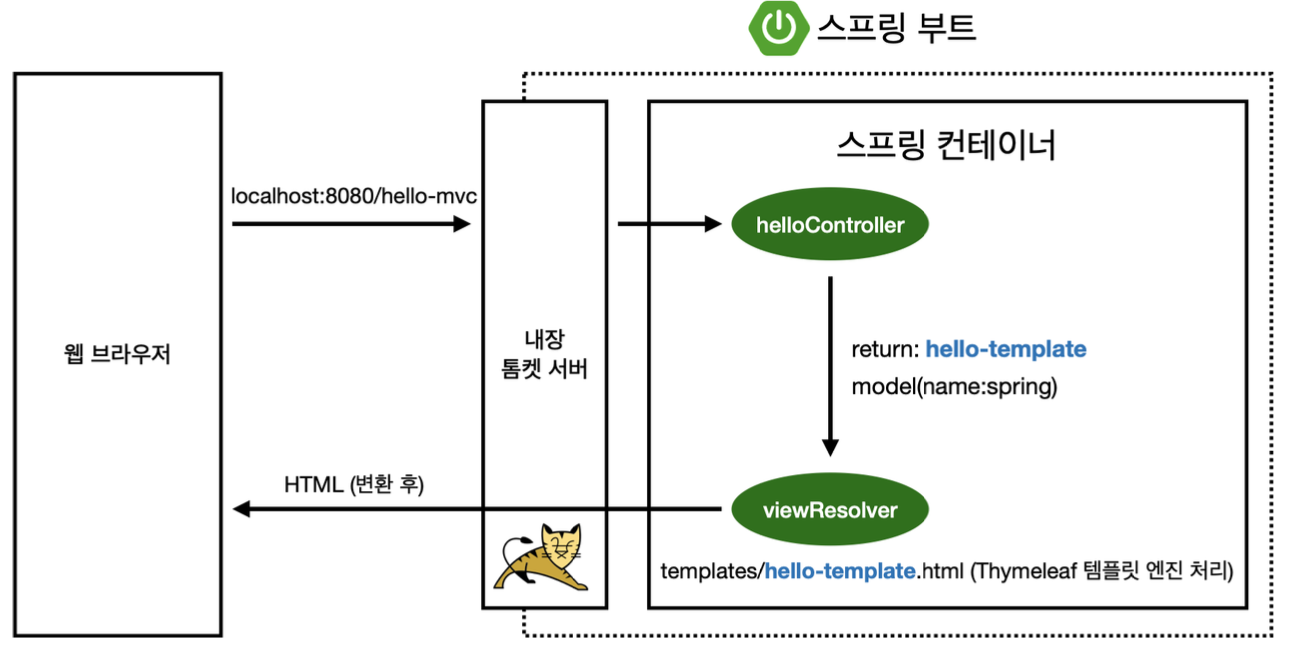 스프링 부트

웹 브라우저

localhost:8080/hello-mvc

내장
톰켓 서버

스프링 컨테이너

helloController

return: hello-template
model(name:spring)

viewResolver

HTML (변환 후)

templates/hello-template.html (Thymeleaf 템플릿 엔진 처리)